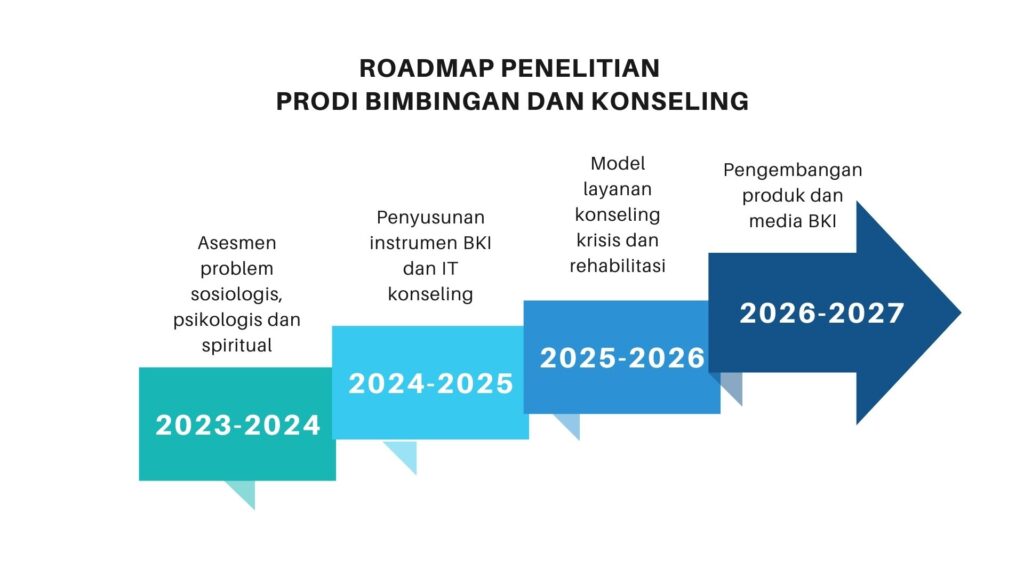 ROADMAP PENELITIAN
PRODI BIMBINGAN DAN KONSELING

Asesmen problem sosiologis, psikologis dan spiritual

2023-2024

Penyusunan instrumen BKI dan IT konseling

2024-2025

Model layanan konseling krisis dan rehabilitasi

2025-2026

Pengembangan produk dan media BKI

2026-2027